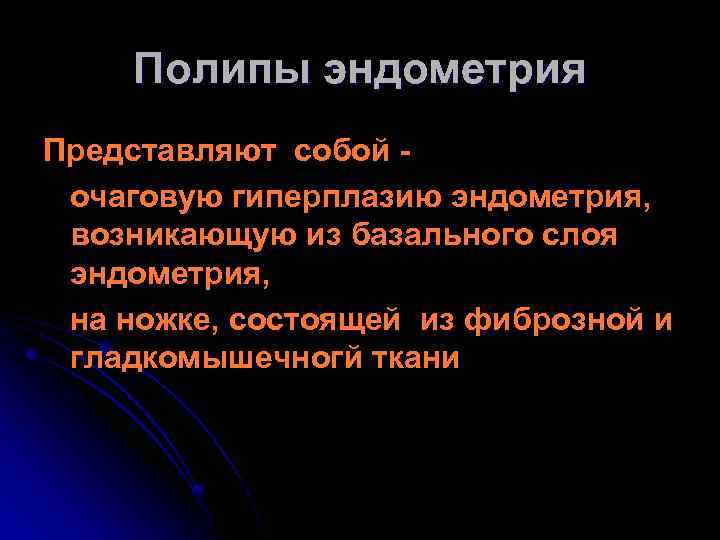 Полипы эндометрия

Представляют собой -

очаговую гиперплазию эндометрия, возникающую из базального слоя эндометрия,

на ножке, состоящей из фиброзной и гладкомышечногй ткани